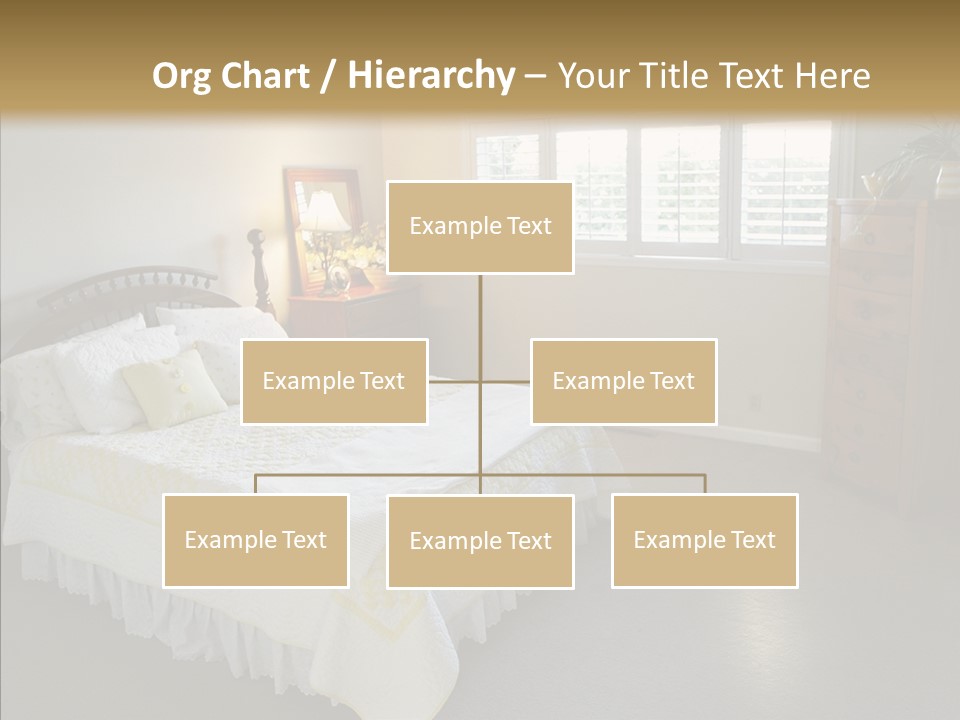 Org Chart / Hierarchy – Your Title Text Here

Example Text

Example Text

Example Text

Example Text

Example Text

Example Text